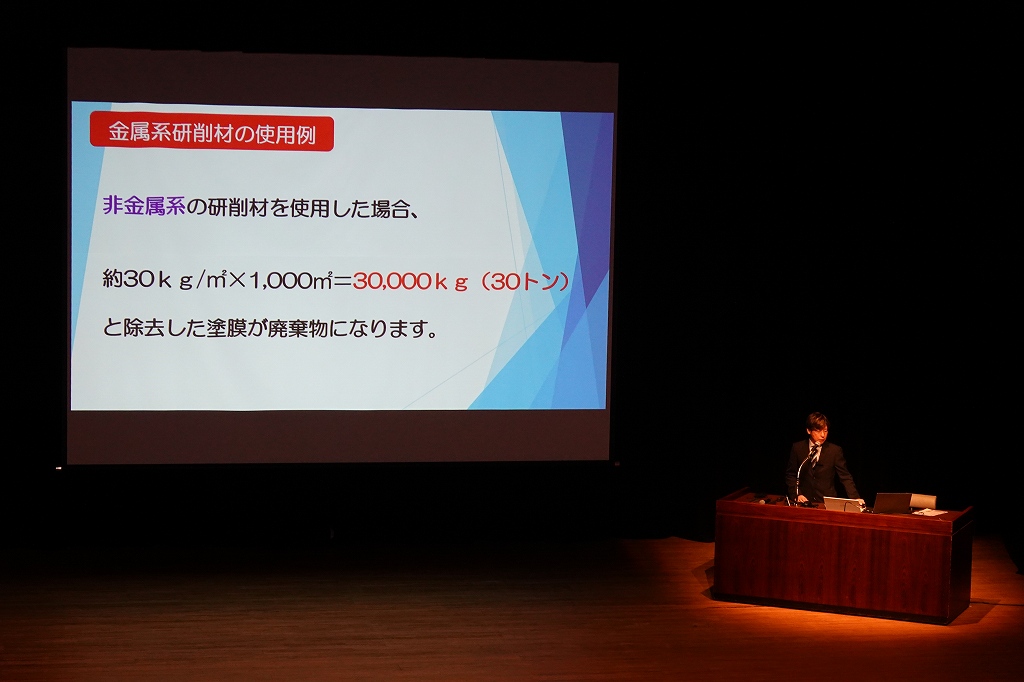 金属系研削材の使用例

非金属系の研削材を使用した場合、

約30ｋｇ/㎡×1,000㎡=30,000ｋｇ（30トン）

と除去した塗膜が廃棄物になります。